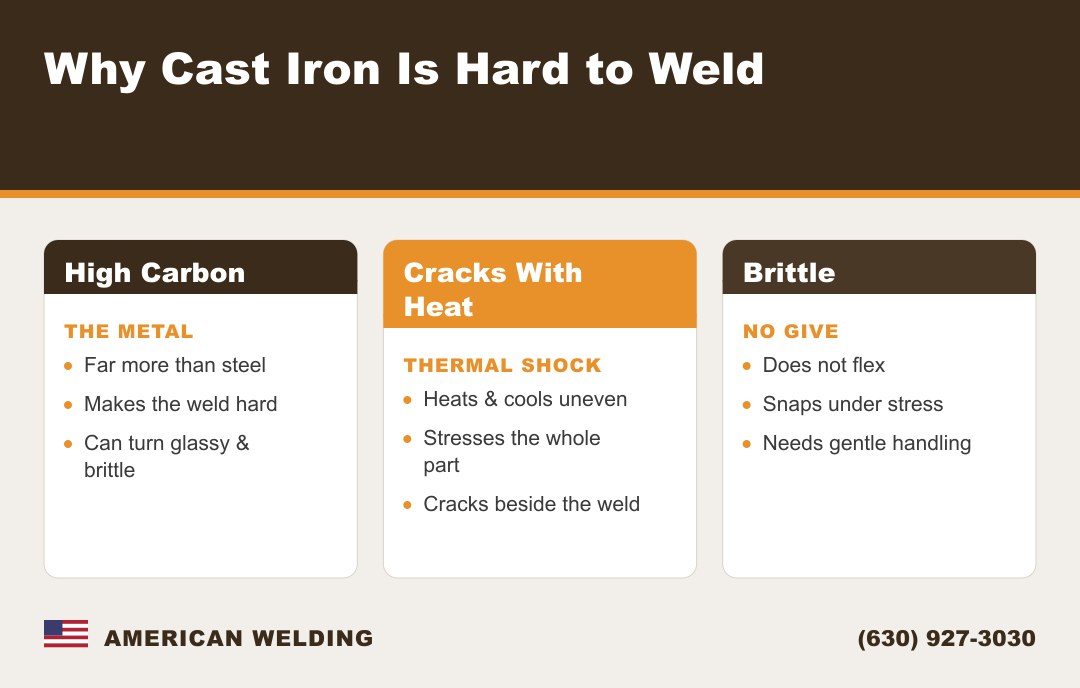 Why Cast Iron Is Hard to Weld

High Carbon

THE METAL

- Far more than steel
- Makes the weld hard
- Can turn glassy & brittle

Cracks With Heat

THERMAL SHOCK

- Heats & cools uneven
- Stresses the whole part
- Cracks beside the weld

Brittle

NO GIVE

- Does not flex
- Snaps under stress
- Needs gentle handling

AMERICAN WELDING

(630) 927-3030